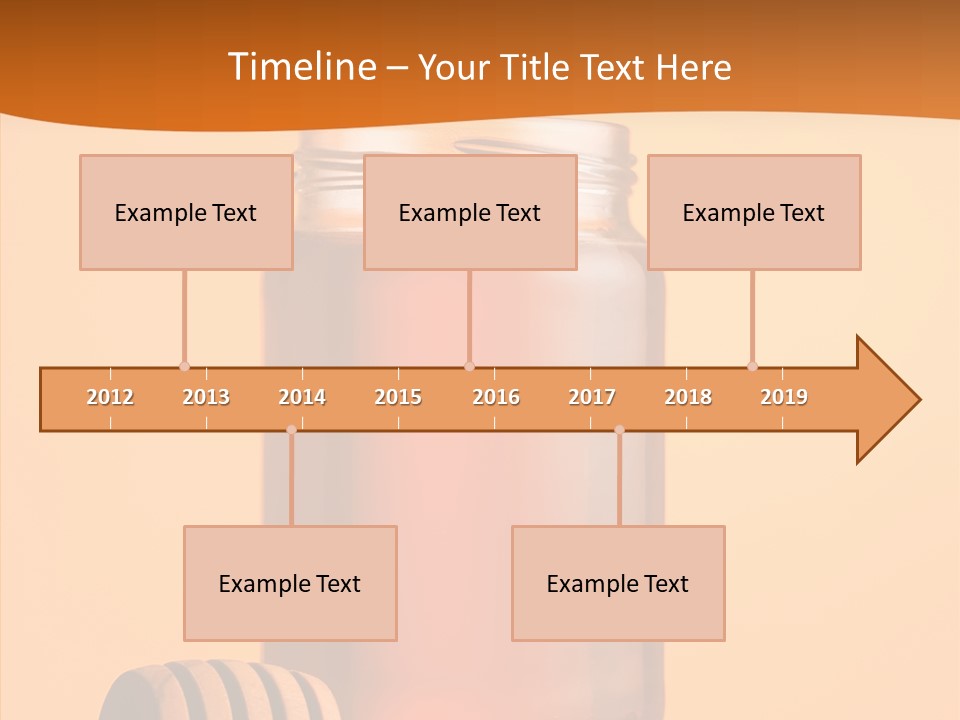 Timeline – Your Title Text Here

Example Text

Example Text

Example Text

2012 2013 2014 2015 2016 2017 2018 2019

Example Text

Example Text